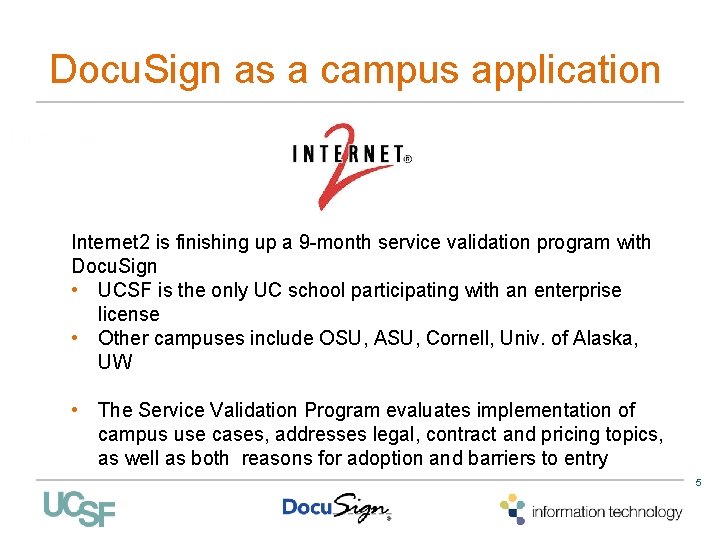 DocuSign as a campus application

INTERNET® 2

Internet2 is finishing up a 9-month service validation program with DocuSign

• UCSF is the only UC school participating with an enterprise license
• Other campuses include OSU, ASU, Cornell, Univ. of Alaska, UW

• The Service Validation Program evaluates implementation of campus use cases, addresses legal, contract and pricing topics, as well as both reasons for adoption and barriers to entry

5

UCSF

DocuSign®

information technology